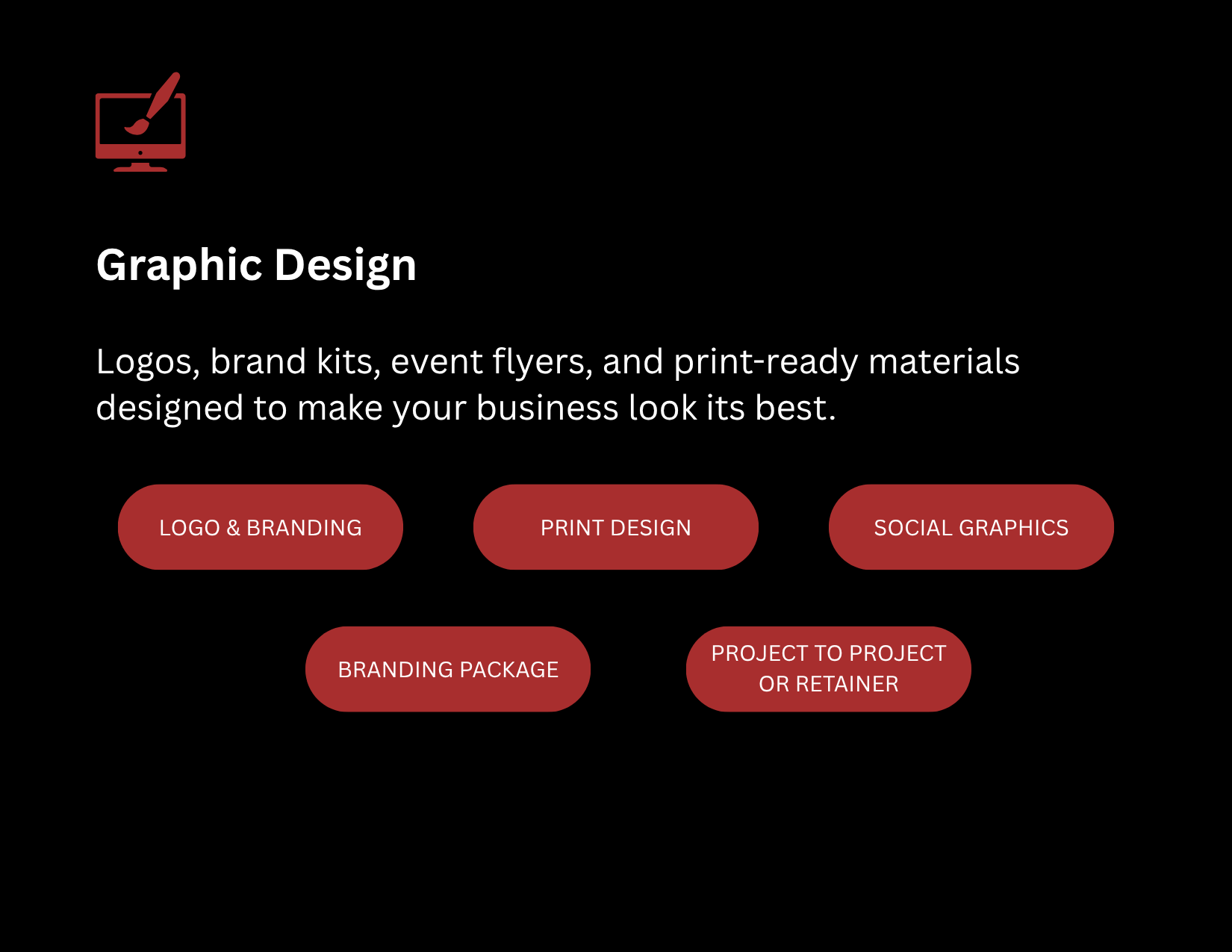 Graphic Design

Logos, brand kits, event flyers, and print-ready materials designed to make your business look its best.

LOGO & BRANDING

PRINT DESIGN

SOCIAL GRAPHICS

BRANDING PACKAGE

PROJECT TO PROJECT OR RETAINER